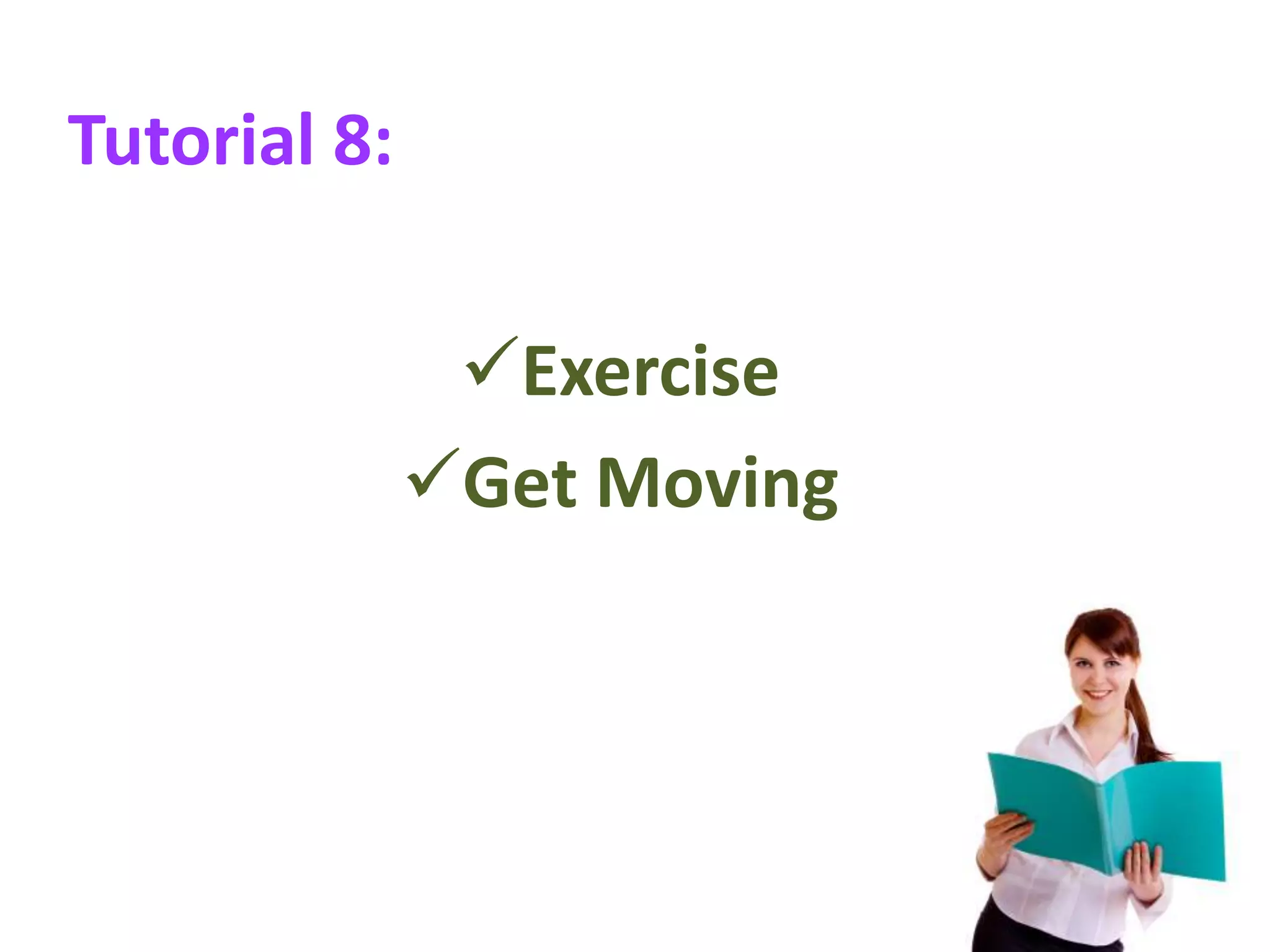 Tutorial 8:

✓Exercise
✓Get Moving